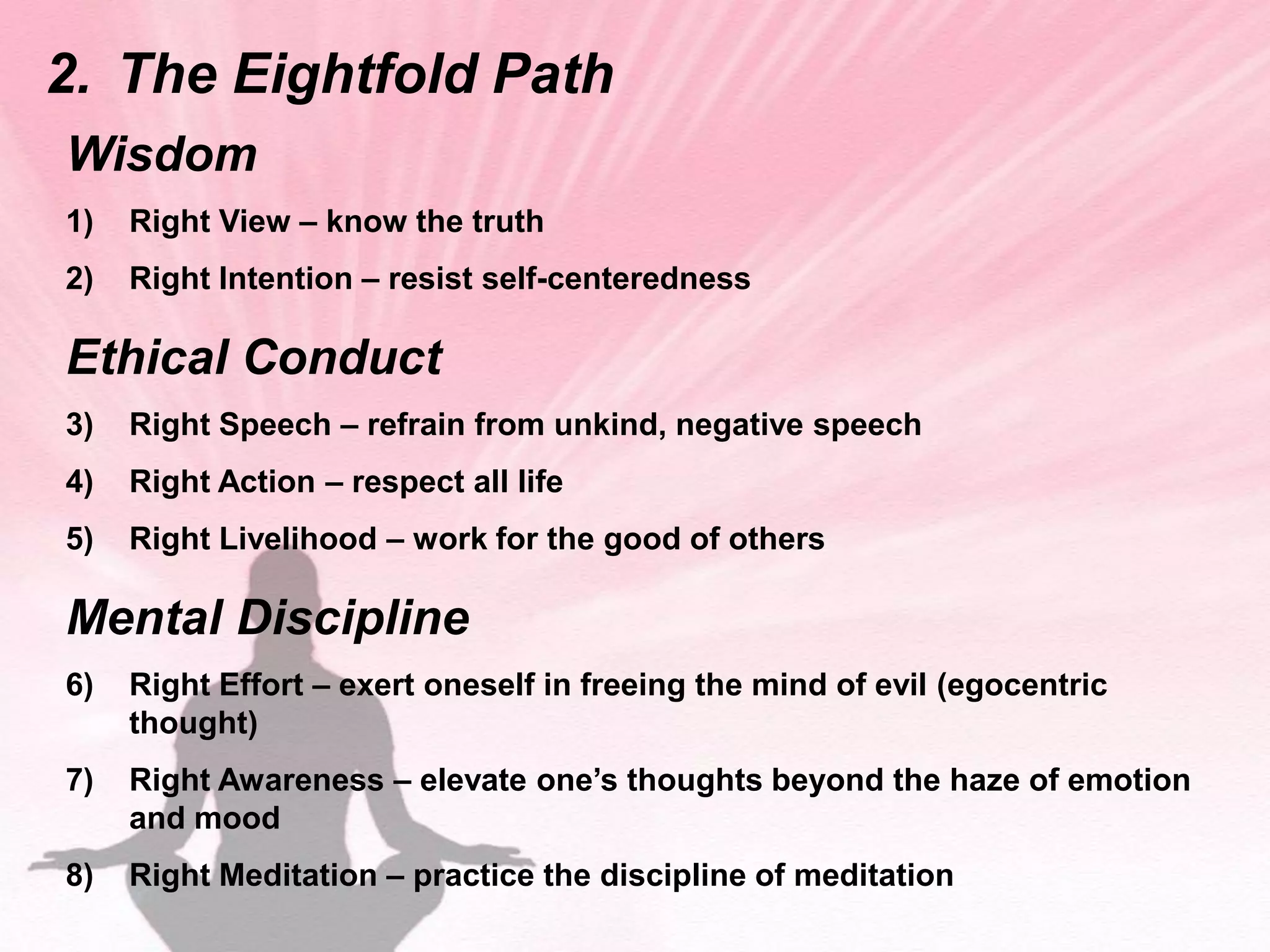 2. The Eightfold Path

Wisdom

1) Right View – know the truth

2) Right Intention – resist self-centeredness

Ethical Conduct

3) Right Speech – refrain from unkind, negative speech

4) Right Action – respect all life

5) Right Livelihood – work for the good of others

Mental Discipline

6) Right Effort – exert oneself in freeing the mind of evil (egocentric thought)

7) Right Awareness – elevate one's thoughts beyond the haze of emotion and mood

8) Right Meditation – practice the discipline of meditation